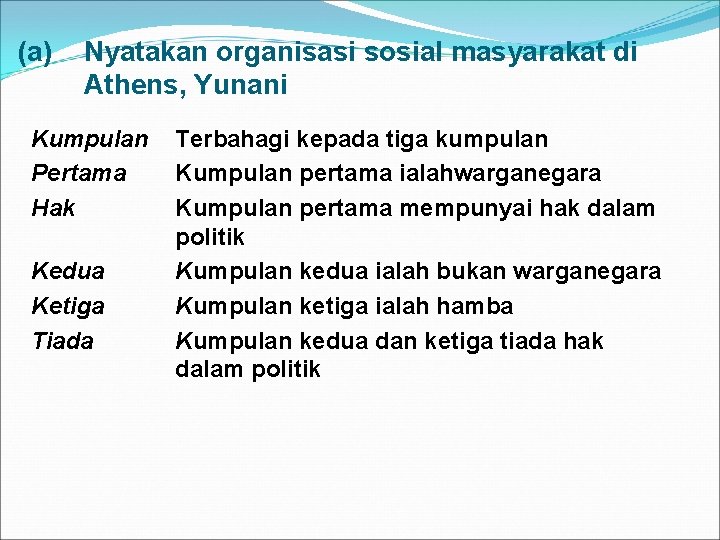 (a) Nyatakan organisasi sosial masyarakat di Athens, Yunani

| | |
|---|---|
| Kumpulan | Terbahagi kepada tiga kumpulan |
| Pertama | Kumpulan pertama ialahwarganegara |
| Hak | Kumpulan pertama mempunyai hak dalam politik |
| Kedua | Kumpulan kedua ialah bukan warganegara |
| Ketiga | Kumpulan ketiga ialah hamba |
| Tiada | Kumpulan kedua dan ketiga tiada hak dalam politik |